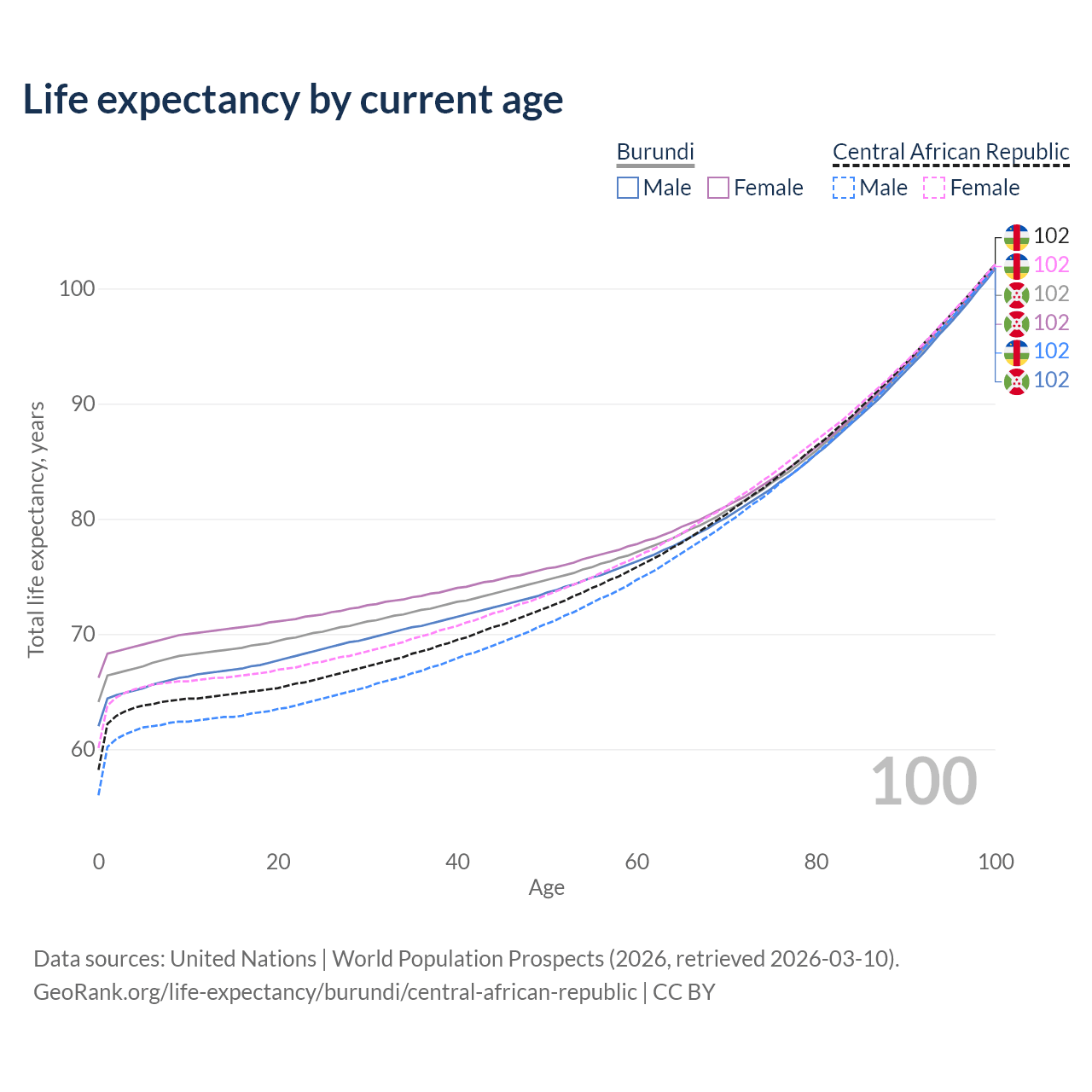 Life expectancy by current age

Burundi
Male Female

Central African Republic
Male Female

102
102
102
102
102
102

100
90
80
70
60

Total life expectancy, years

100

0 20 40 60 80 100
Age

Data sources: United Nations | World Population Prospects (2026, retrieved 2026-03-10).
GeoRank.org/life-expectancy/burundi/central-african-republic | CC BY